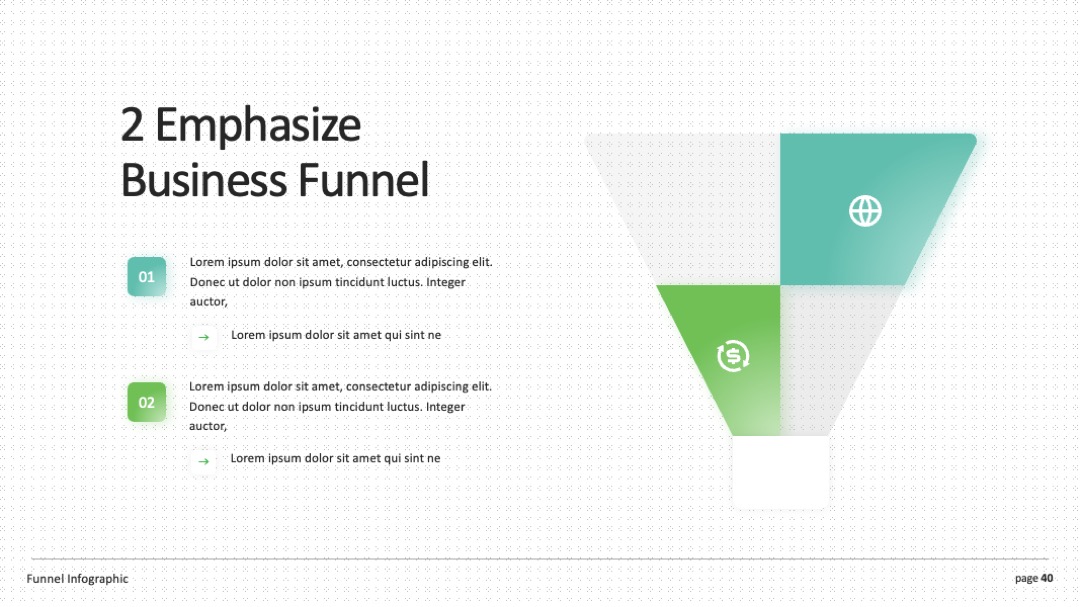 2 Emphasize Business Funnel

01

Lorem ipsum dolor sit amet, consectetur adipiscing elit. Donec ut dolor non ipsum tincidunt luctus. Integer auctor,

→ Lorem ipsum dolor sit amet qui sint ne

02

Lorem ipsum dolor sit amet, consectetur adipiscing elit. Donec ut dolor non ipsum tincidunt luctus. Integer auctor,

→ Lorem ipsum dolor sit amet qui sint ne

Funnel Infographic

page 40